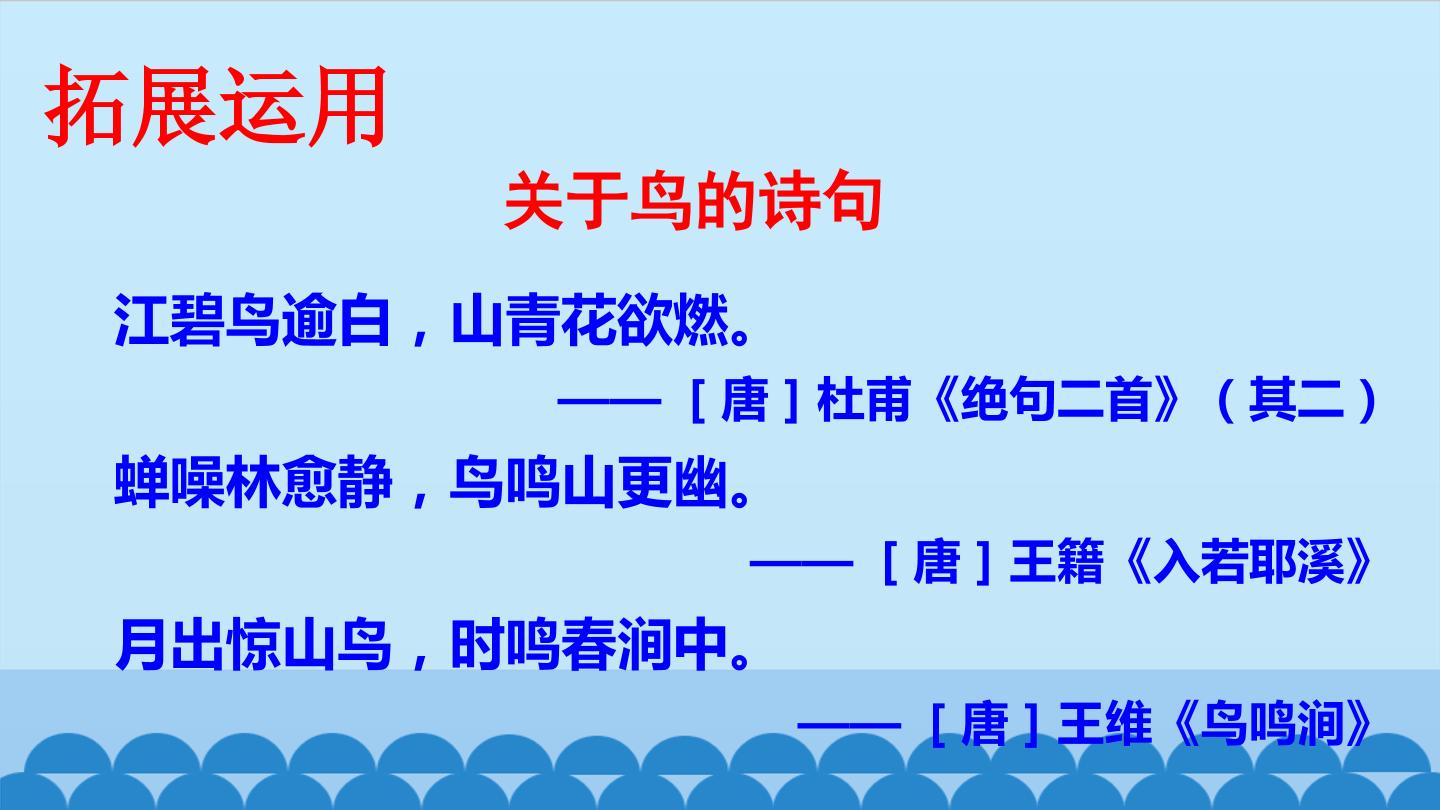 拓展运用

关于鸟的诗句

江碧鸟逾白，山青花欲燃。

——［唐］杜甫《绝句二首》（其二）

蝉噪林愈静，鸟鸣山更幽。

——［唐］王籍《入若耶溪》

月出惊山鸟，时鸣春涧中。

——［唐］王维《鸟鸣涧》